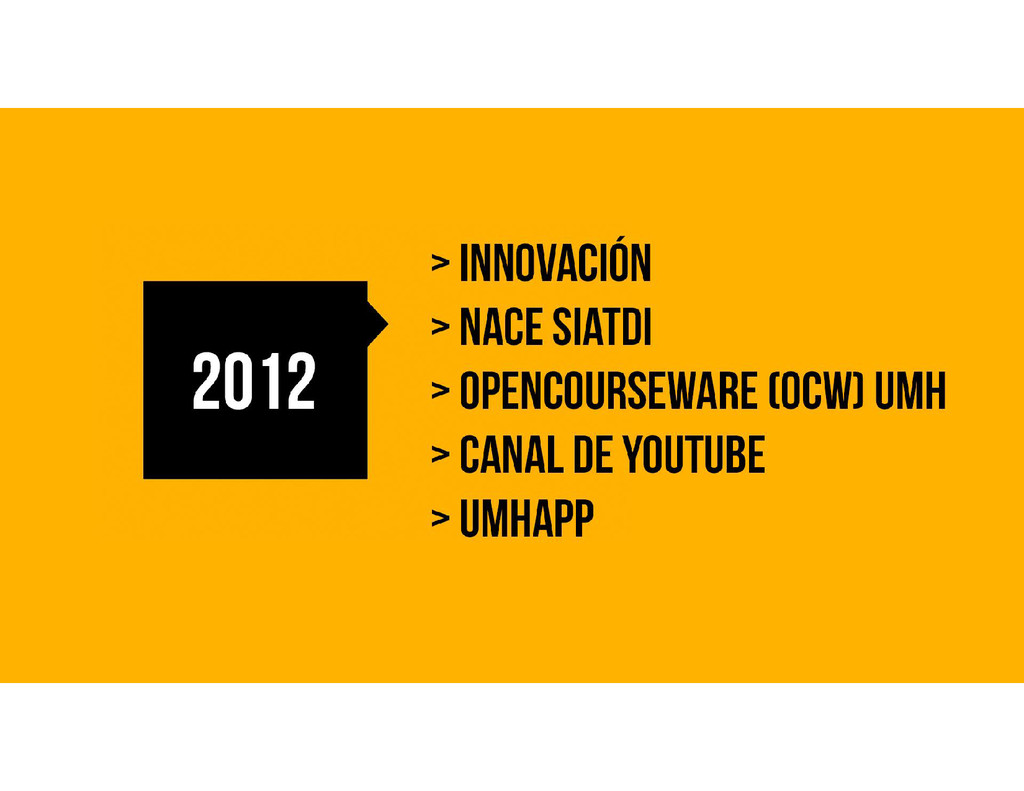 2012

> INNOVACIÓN
> NACE SIATDI
> OPENCOURSEWARE (OCW) UMH
> CANAL DE YOUTUBE
> UMHAPP